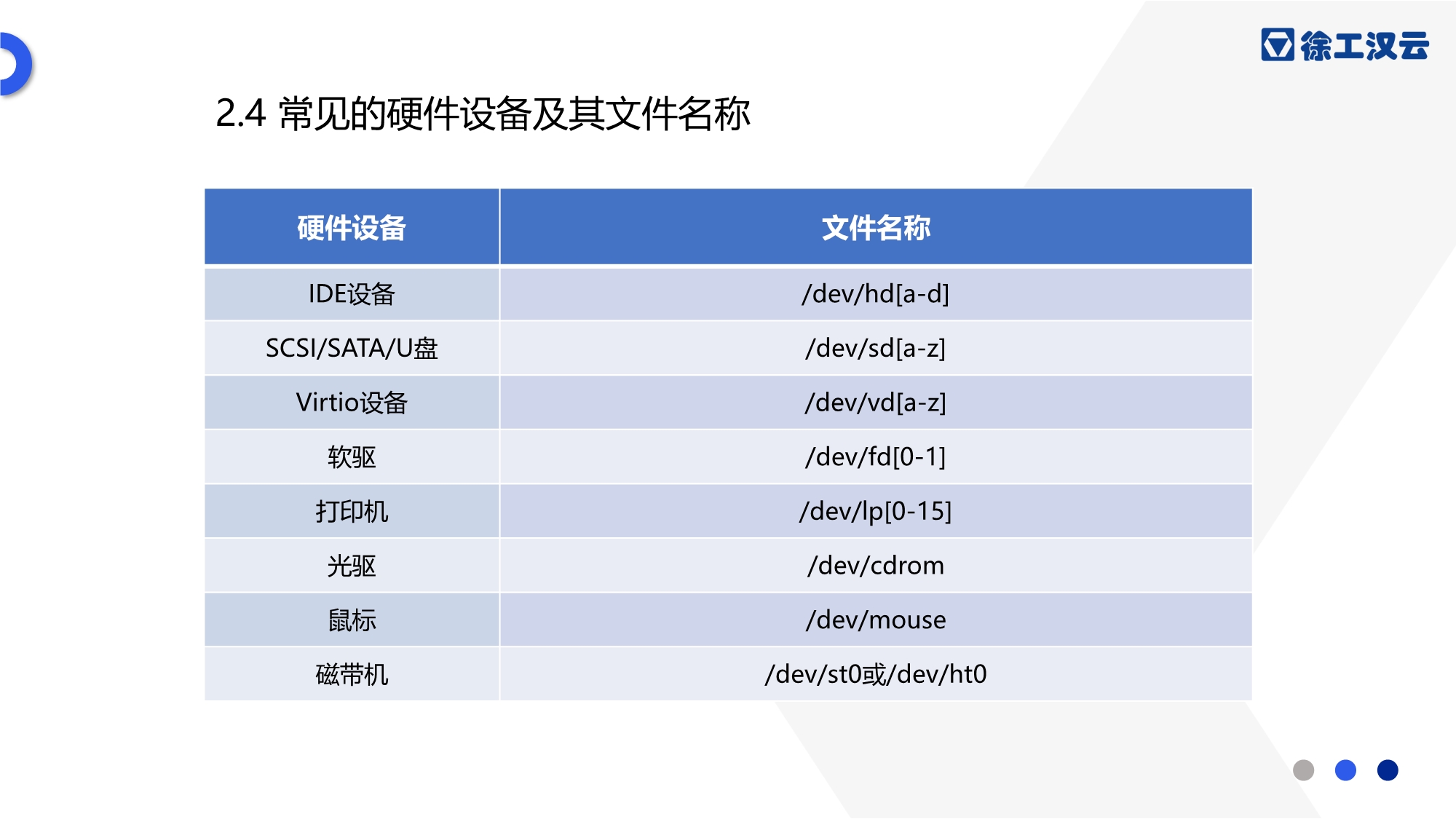 徐工汉云

2.4 常见的硬件设备及其文件名称

| 硬件设备 | 文件名称 |
|---|---|
| IDE设备 | /dev/hd[a-d] |
| SCSI/SATA/U盘 | /dev/sd[a-z] |
| Virtio设备 | /dev/vd[a-z] |
| 软驱 | /dev/fd[0-1] |
| 打印机 | /dev/lp[0-15] |
| 光驱 | /dev/cdrom |
| 鼠标 | /dev/mouse |
| 磁带机 | /dev/st0或/dev/ht0 |